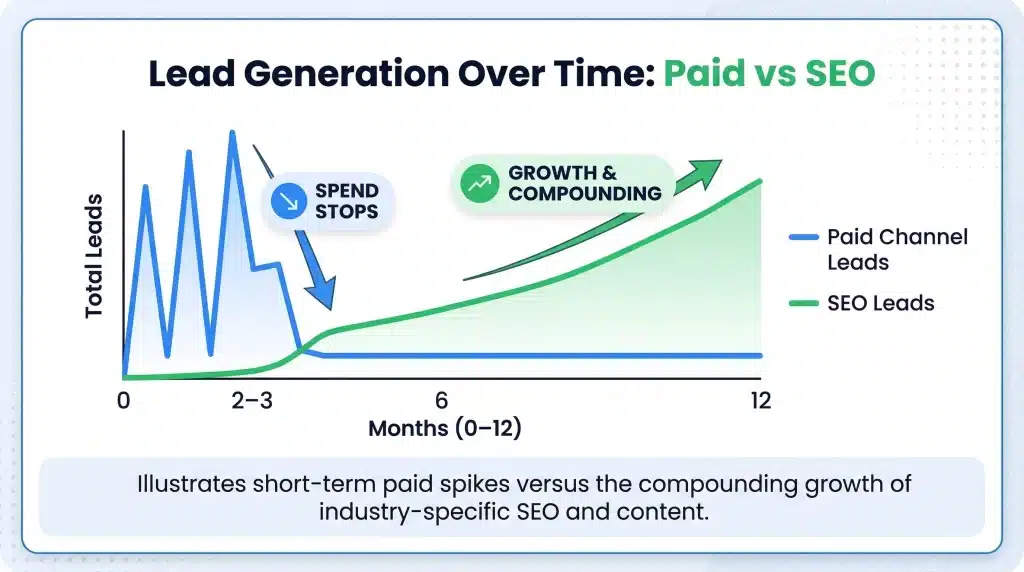 Lead Generation Over Time: Paid vs SEO

Total Leads

SPEND STOPS

GROWTH & COMPOUNDING

Paid Channel Leads

SEO Leads

0
2–3
6
12
Months (0–12)

Illustrates short-term paid spikes versus the compounding growth of industry-specific SEO and content.